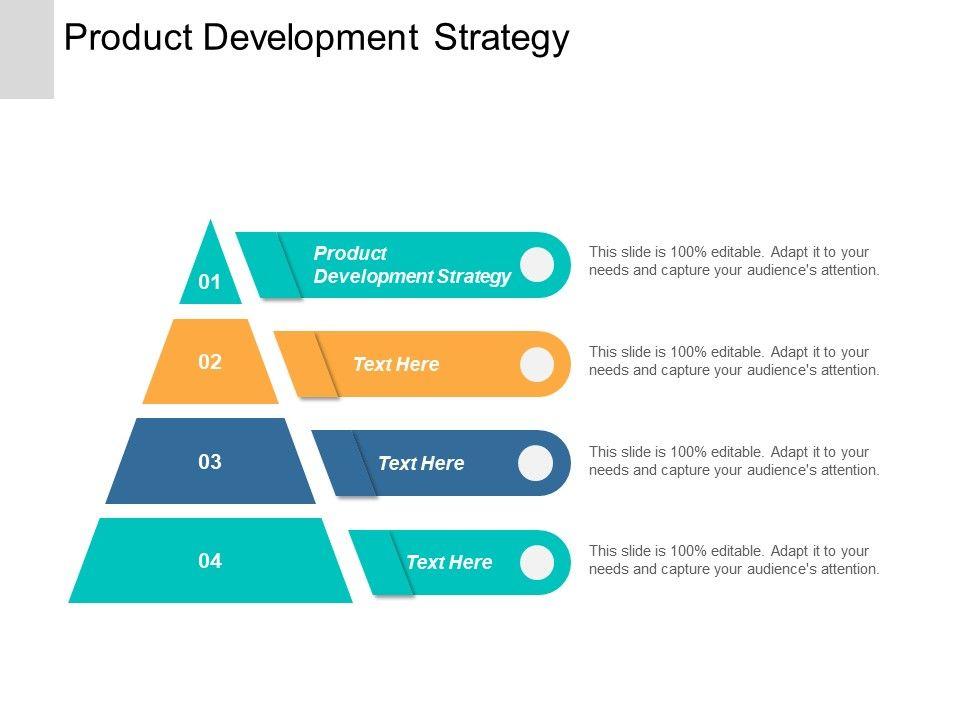 Product Development Strategy

01

Product Development Strategy

This slide is 100% editable. Adapt it to your needs and capture your audience's attention.

02

Text Here

This slide is 100% editable. Adapt it to your needs and capture your audience's attention.

03

Text Here

This slide is 100% editable. Adapt it to your needs and capture your audience's attention.

04

Text Here

This slide is 100% editable. Adapt it to your needs and capture your audience's attention.